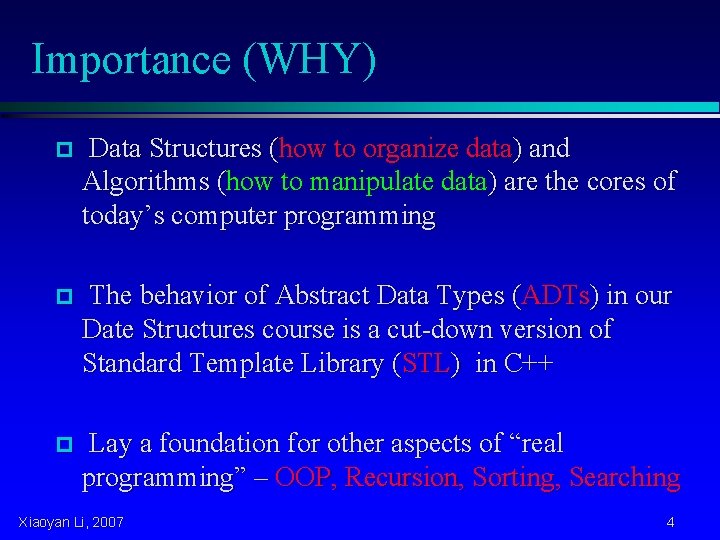 Importance (WHY)

Data Structures (how to organize data) and Algorithms (how to manipulate data) are the cores of today’s computer programming

The behavior of Abstract Data Types (ADTs) in our Date Structures course is a cut-down version of Standard Template Library (STL) in C++

Lay a foundation for other aspects of “real programming” – OOP, Recursion, Sorting, Searching

Xiaoyan Li, 2007

4